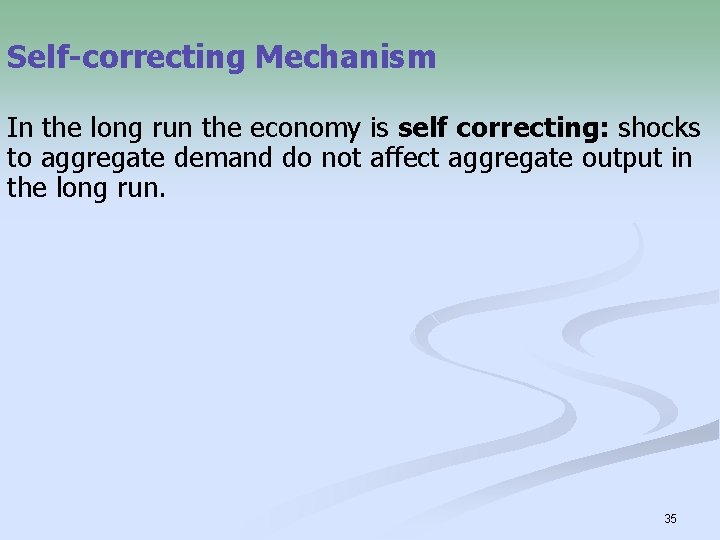 Self-correcting Mechanism

In the long run the economy is self correcting: shocks to aggregate demand do not affect aggregate output in the long run.

35